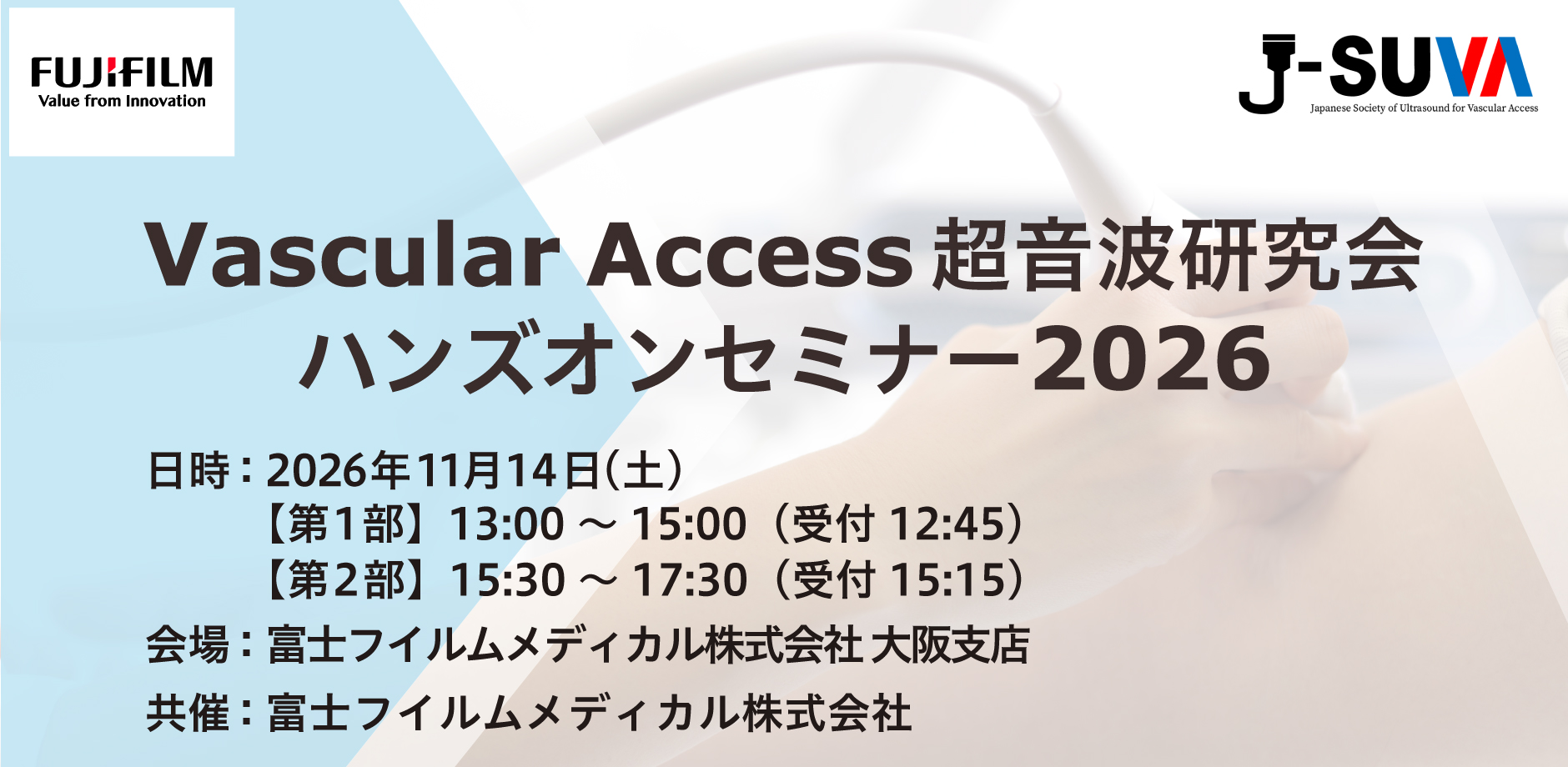 FUJIFILM
Value from Innovation

J-SUVA
Japanese Society of Ultrasound for Vascular Access

Vascular Access 超音波研究会
ハンズオンセミナー2026

日時：2026年11月14日（土）
【第1部】13:00 ～ 15:00（受付 12:45）
【第2部】15:30 ～ 17:30（受付 15:15）

会場：富士フイルムメディカル株式会社 大阪支店

共催：富士フイルムメディカル株式会社